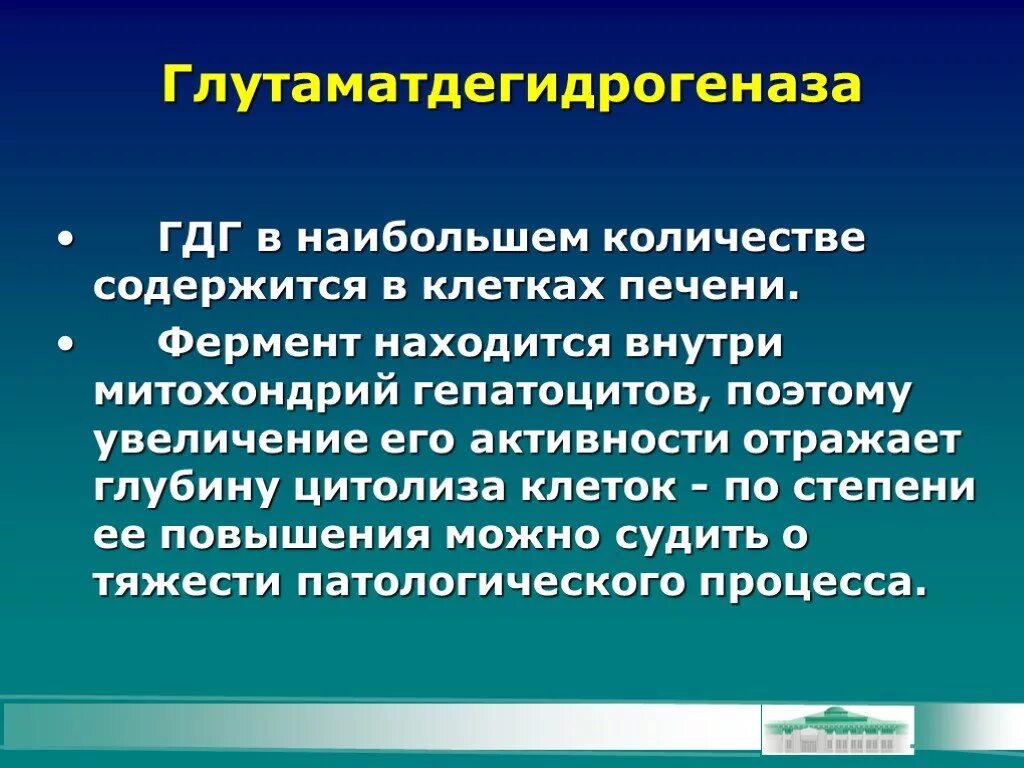 Глутаматдегидрогеназа

• ГДГ в наибольшем количестве содержится в клетках печени.

• Фермент находится внутри митохондрий гепатоцитов, поэтому увеличение его активности отражает глубину цитолиза клеток - по степени ее повышения можно судить о тяжести патологического процесса.